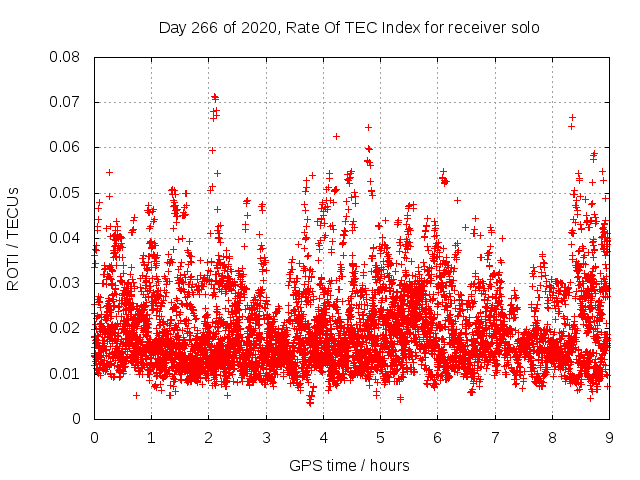 Day 266 of 2020, Rate Of TEC Index for receiver solo

ROTI / TECUs

0.08
0.07
0.06
0.05
0.04
0.03
0.02
0.01
0

0 1 2 3 4 5 6 7 8 9

GPS time / hours